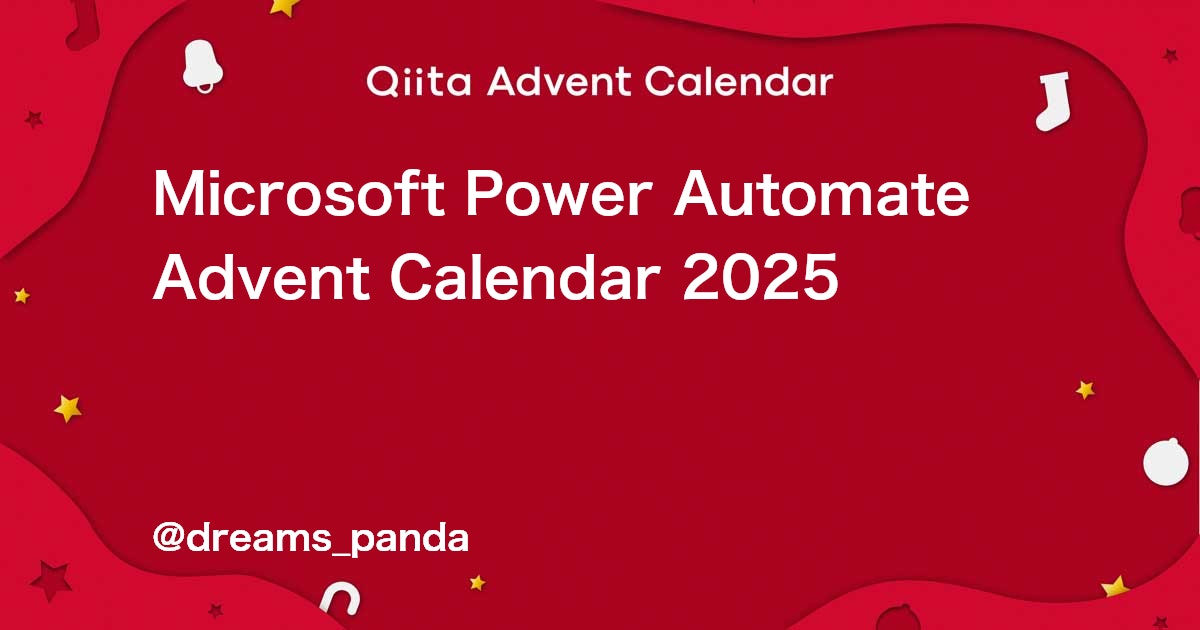 Qiita Advent Calendar

Microsoft Power Automate Advent Calendar 2025

@dreams_panda